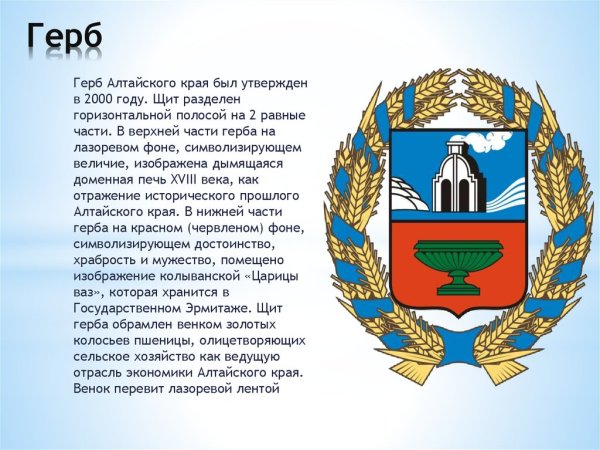 Герб

Герб Алтайского края был утвержден в 2000 году. Щит разделен горизонтальной полосой на 2 равные части. В верхней части герба на лазоревом фоне, символизирующем величие, изображена дымящаяся доменная печь XVIII века, как отражение исторического прошлого Алтайского края. В нижней части герба на красном (червленом) фоне, символизирующем достоинство, храбрость и мужество, помещено изображение колыванской «Царицы ваз», которая хранится в Государственном Эрмитаже. Щит герба обрамлен венком золотых колосьев пшеницы, олицетворяющих сельское хозяйство как ведущую отрасль экономики Алтайского края. Венок перевит лазоревой лентой